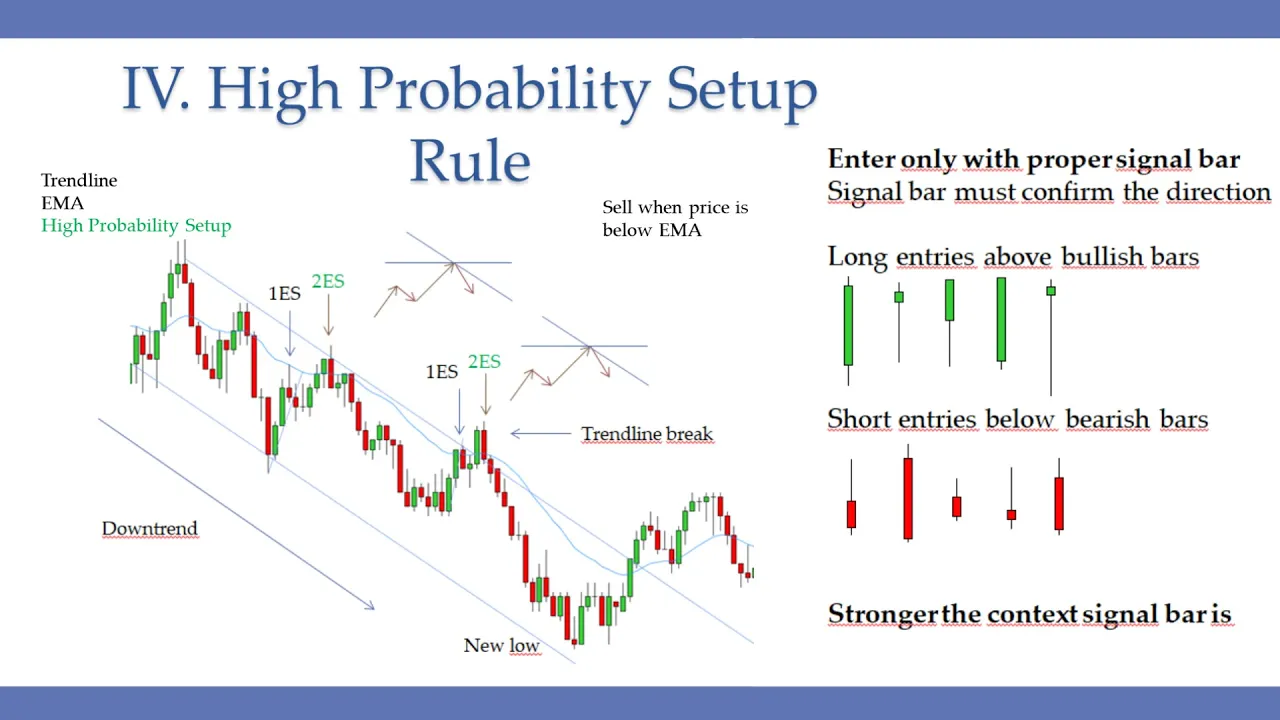 IV. High Probability Setup Rule

Trendline
EMA
High Probability Setup

Sell when price is below EMA

1ES
2ES
1ES
2ES
Trendline break
Downtrend
New low

Enter only with proper signal bar
Signal bar must confirm the direction

Long entries above bullish bars

Short entries below bearish bars

Stronger the context signal bar is